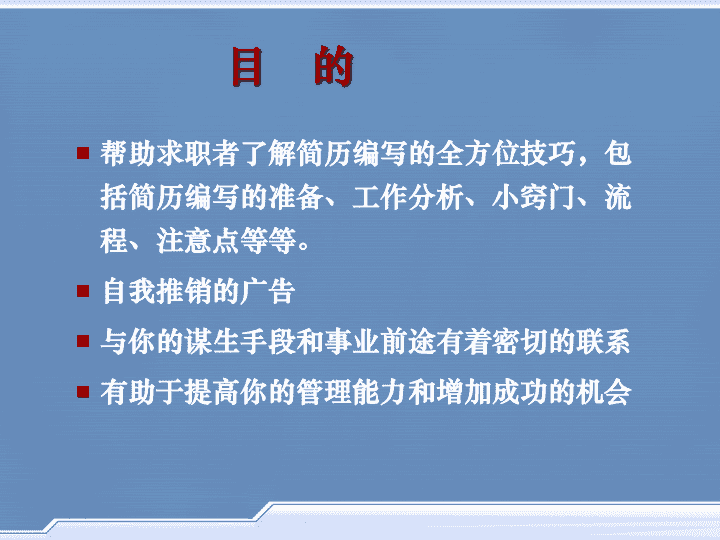 目 的

■ 帮助求职者了解简历编写的全方位技巧，包括简历编写的准备、工作分析、小窍门、流程、注意点等等。

■ 自我推销的广告

■ 与你的谋生手段和事业前途有着密切的联系

■ 有助于提高你的管理能力和增加成功的机会